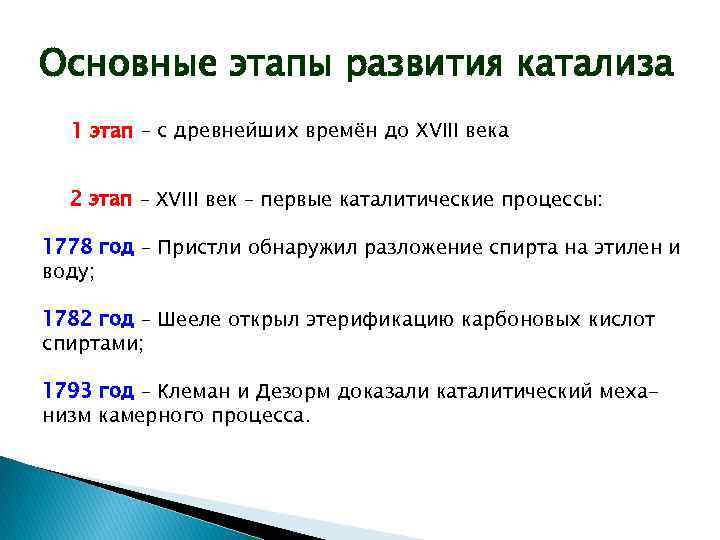 Основные этапы развития катализа

1 этап – с древнейших времён до XVIII века

2 этап – XVIII век – первые каталитические процессы:

1778 год – Пристли обнаружил разложение спирта на этилен и воду;

1782 год – Шееле открыл этерификацию карбоновых кислот спиртами;

1793 год – Клеман и Дезорм доказали каталитический механизм камерного процесса.